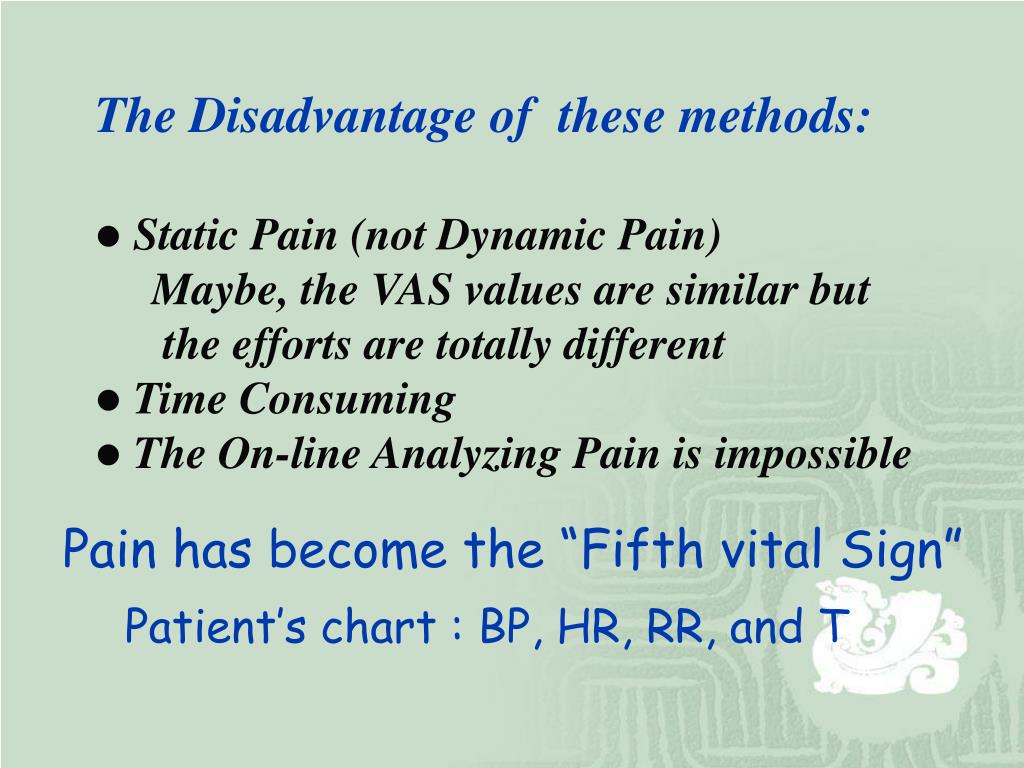 The Disadvantage of these methods:

● Static Pain (not Dynamic Pain)
Maybe, the VAS values are similar but the efforts are totally different
● Time Consuming
● The On-line Analyzing Pain is impossible

Pain has become the “Fifth vital Sign”

Patient’s chart : BP, HR, RR, and T